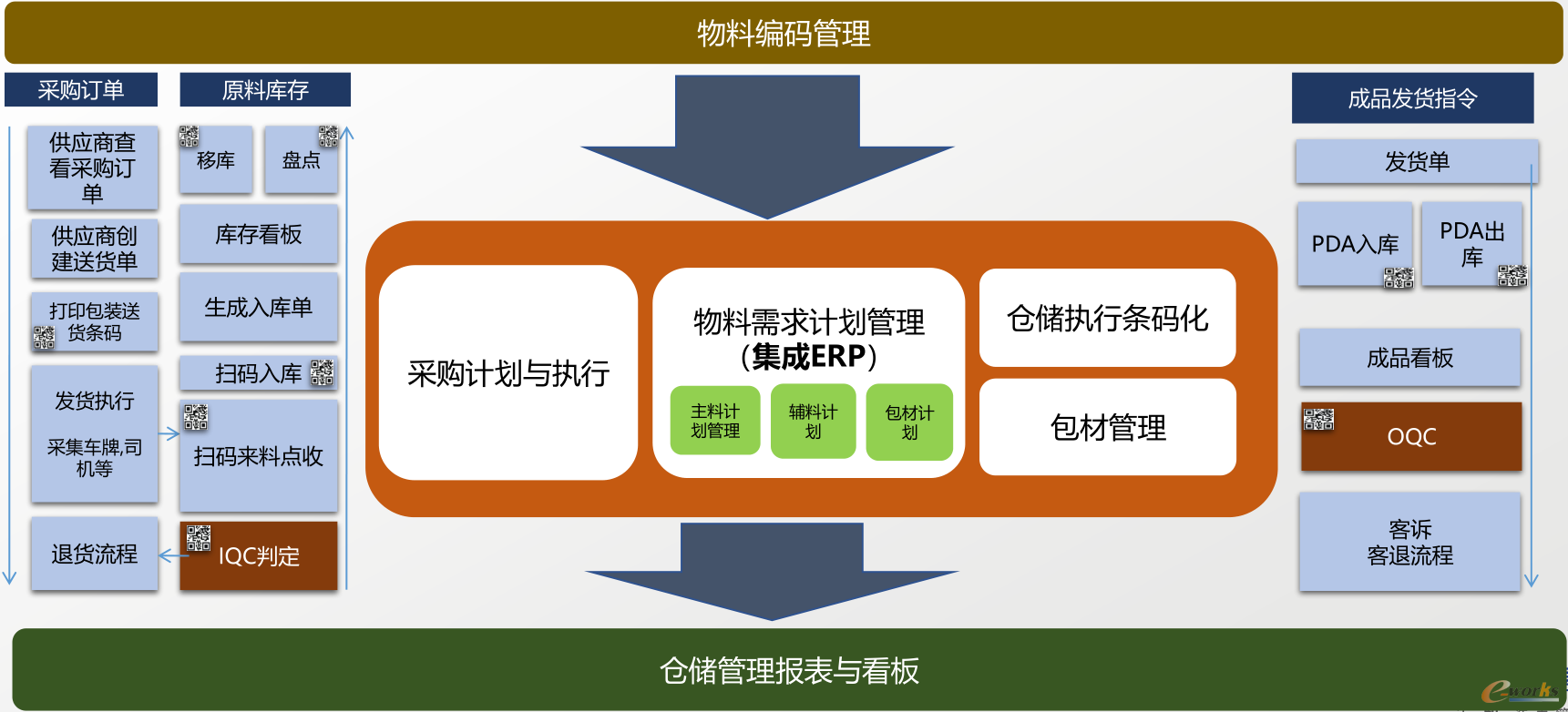 物料编码管理

采购订单

供应商查看采购订单

供应商创建送货单

打印包装送货条码

发货执行

采集车牌,司机等

退货流程

原料库存

移库

盘点

库存看板

生成入库单

扫码入库

扫码来料点收

IQC判定

采购计划与执行

物料需求计划管理（集成ERP）

主料计划管理

辅料计划

包材计划

仓储执行条码化

包材管理

成品发货指令

发货单

PDA入库

PDA出库

成品看板

OQC

客诉
客退流程

仓储管理报表与看板

e-works